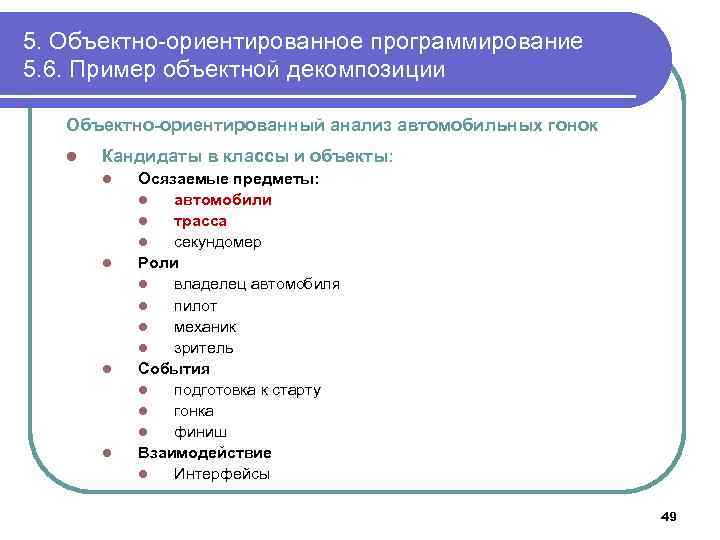 5. Объектно-ориентированное программирование
5.6. Пример объектной декомпозиции

Объектно-ориентированный анализ автомобильных гонок

- Кандидаты в классы и объекты:
  - Осязаемые предметы:
    - автомобили
    - трасса
    - секундомер
  - Роли
    - владелец автомобиля
    - пилот
    - механик
    - зритель
  - События
    - подготовка к старту
    - гонка
    - финиш
  - Взаимодействие
    - Интерфейсы

49